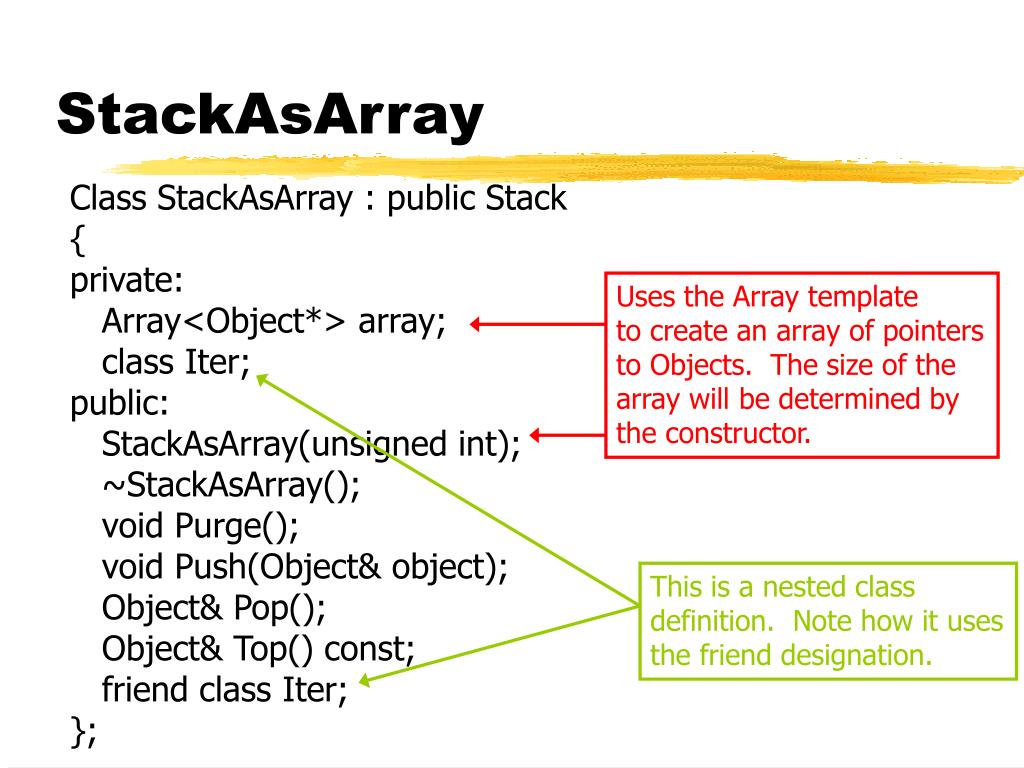 StackAsArray

Class StackAsArray : public Stack
{
private:
Array<Object*> array;
class Iter;
public:
StackAsArray(unsigned int);
~StackAsArray();
void Purge();
void Push(Object& object);
Object& Pop();
Object& Top() const;
friend class Iter;
};

Uses the Array template to create an array of pointers to Objects. The size of the array will be determined by the constructor.

This is a nested class definition. Note how it uses the friend designation.